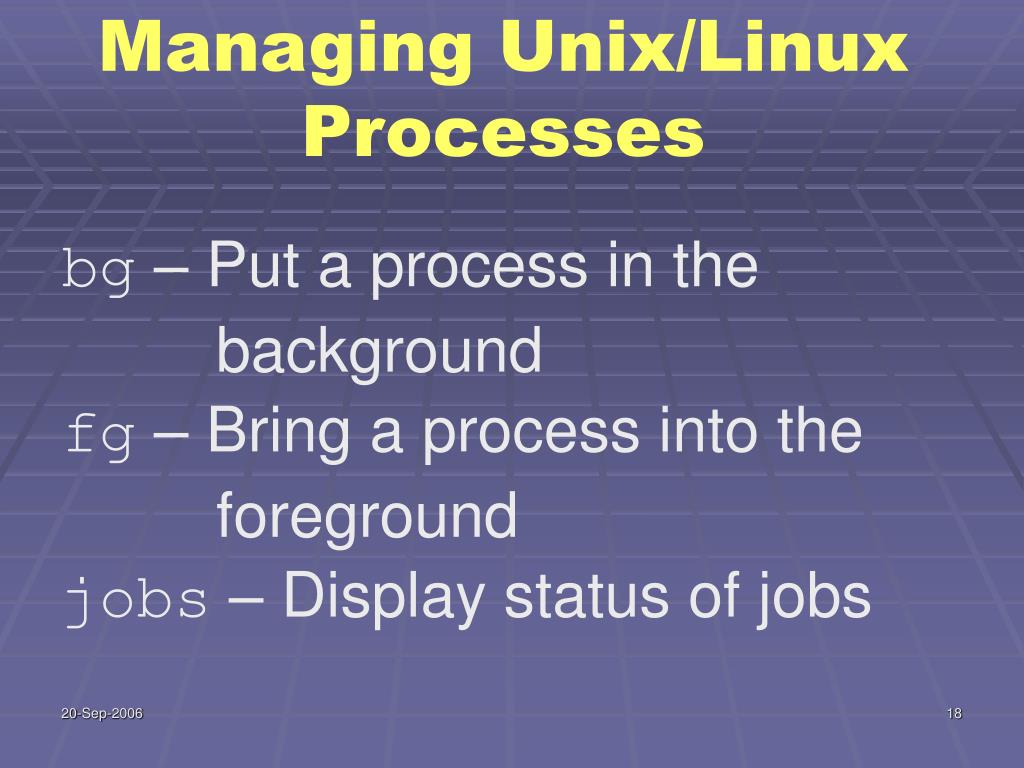 Managing Unix/Linux Processes

bg – Put a process in the background

fg – Bring a process into the foreground

jobs – Display status of jobs

20-Sep-2006

18